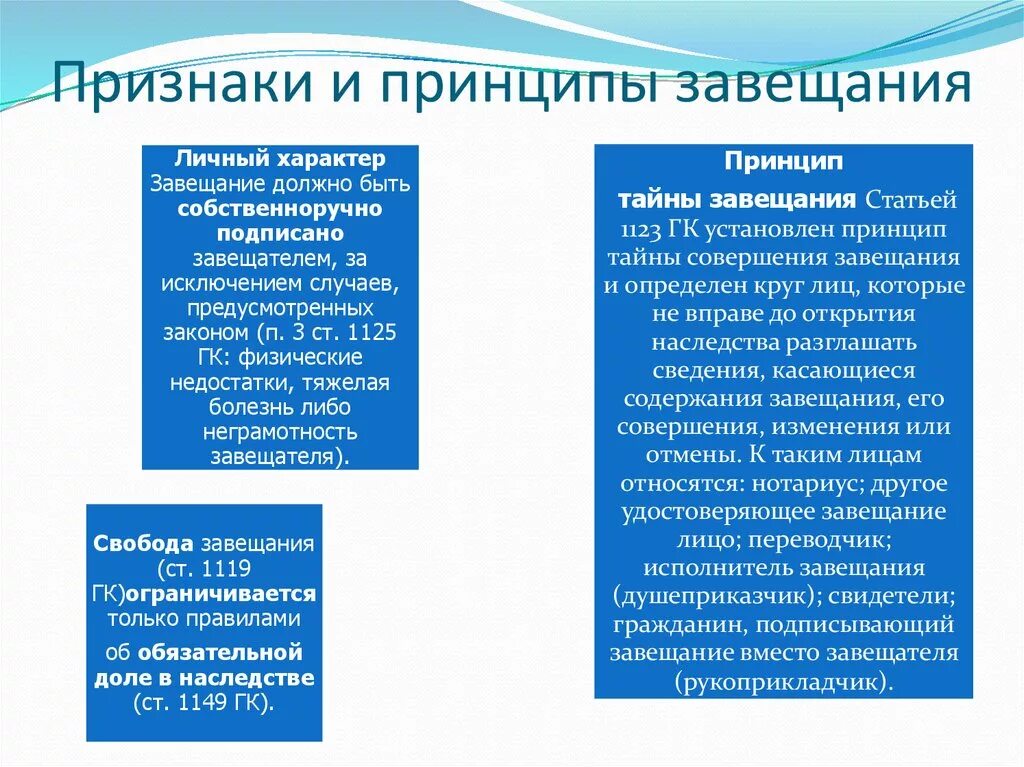 Признаки и принципы завещания

Личный характер
Завещание должно быть собственноручно подписано завещателем, за исключением случаев, предусмотренных законом (п. 3 ст. 1125 ГК: физические недостатки, тяжелая болезнь либо неграмотность завещателя).

Свобода завещания (ст. 1119 ГК)ограничивается только правилами

об обязательной доле в наследстве (ст. 1149 ГК).

Принцип

тайны завещания Статьей 1123 ГК установлен принцип тайны совершения завещания и определен круг лиц, которые не вправе до открытия наследства разглашать сведения, касающиеся содержания завещания, его совершения, изменения или отмены. К таким лицам относятся: нотариус; другое удостоверяющее завещание лицо; переводчик; исполнитель завещания (душеприказчик); свидетели; гражданин, подписывающий завещание вместо завещателя (рукоприкладчик).